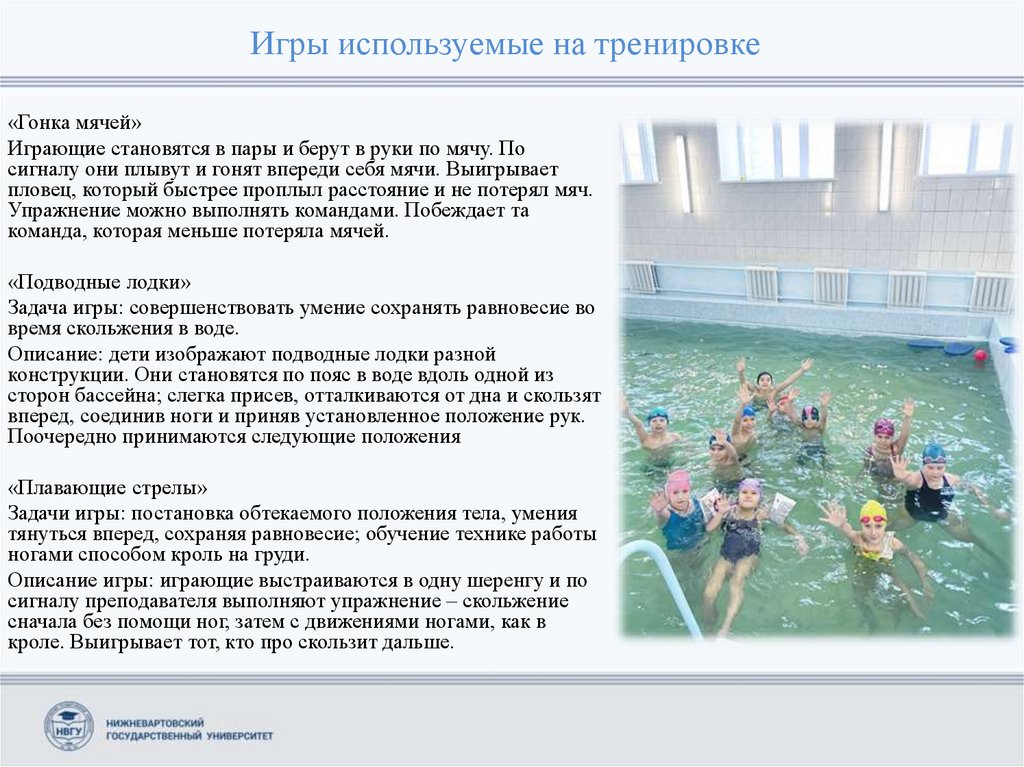 Игры используемые на тренировке

«Гонка мячей»

Играющие становятся в пары и берут в руки по мячу. По сигналу они плывут и гонят впереди себя мячи. Выигрывает пловец, который быстрее проплыл расстояние и не потерял мяч. Упражнение можно выполнять командами. Побеждает та команда, которая меньше потеряла мячей.

«Подводные лодки»

Задача игры: совершенствовать умение сохранять равновесие во время скольжения в воде.

Описание: дети изображают подводные лодки разной конструкции. Они становятся по пояс в воде вдоль одной из сторон бассейна; слегка присев, отталкиваются от дна и скользят вперед, соединив ноги и приняв установленное положение рук. Поочередно принимаются следующие положения

«Плавающие стрелы»

Задачи игры: постановка обтекаемого положения тела, умения тянуться вперед, сохраняя равновесие; обучение технике работы ногами способом кроль на груди.

Описание игры: играющие выстраиваются в одну шеренгу и по сигналу преподавателя выполняют упражнение – скольжение сначала без помощи ног, затем с движениями ногами, как в кроле. Выигрывает тот, кто про скользит дальше.

НВГУ
НИЖНЕВАРТОВСКИЙ ГОСУДАРСТВЕННЫЙ УНИВЕРСИТЕТ